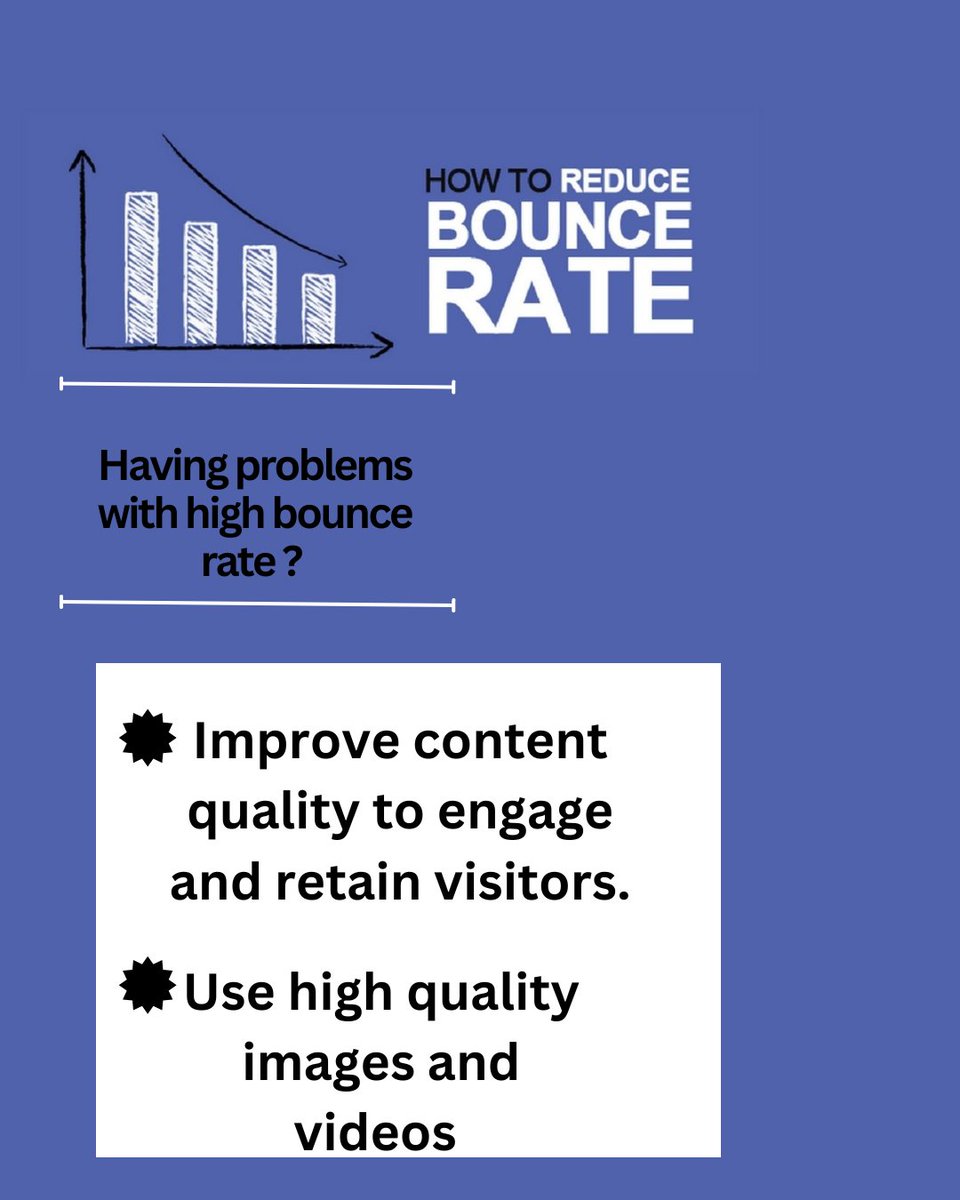 HOW TO REDUCE BOUNCE RATE

Having problems with high bounce rate ?

Improve content quality to engage and retain visitors.

Use high quality images and videos